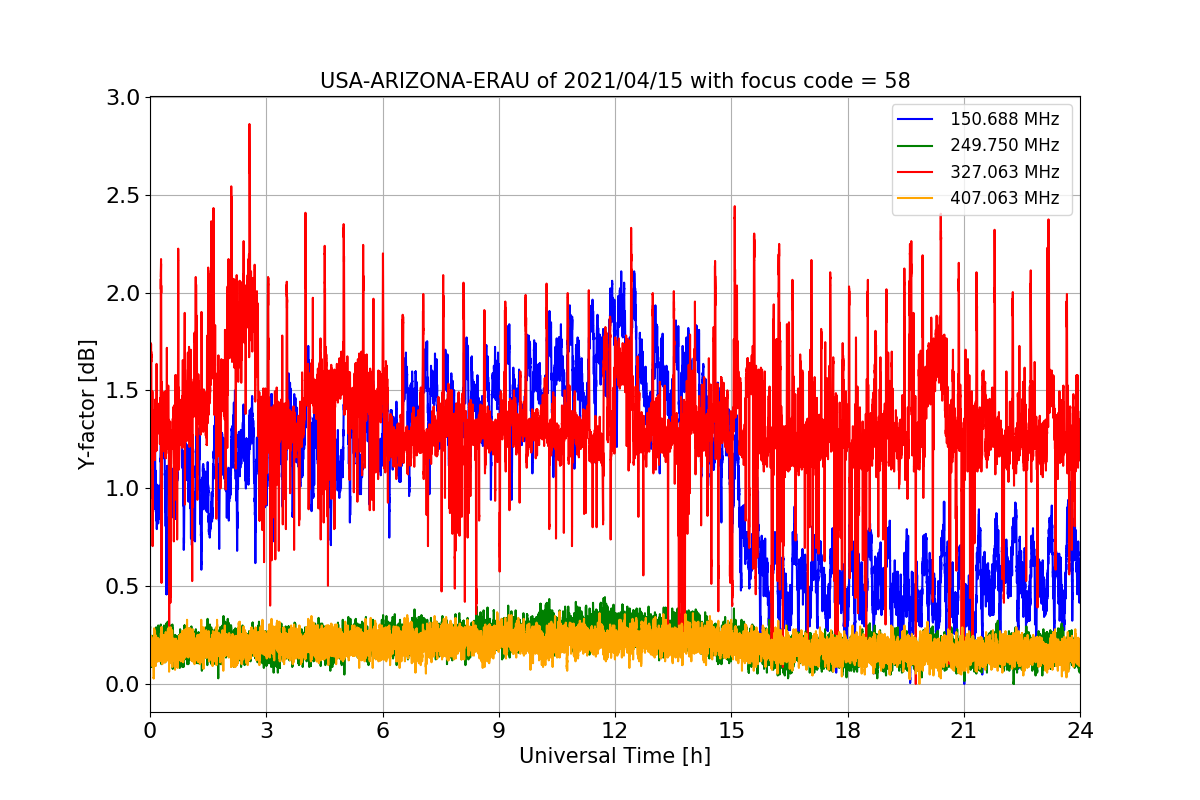 USA-ARIZONA-ERAU of 2021/04/15 with focus code = 58

150.688 MHz
249.750 MHz
327.063 MHz
407.063 MHz

Y-factor [dB]

3.0
2.5
2.0
1.5
1.0
0.5
0.0

0
3
6
9
12
15
18
21
24

Universal Time [h]